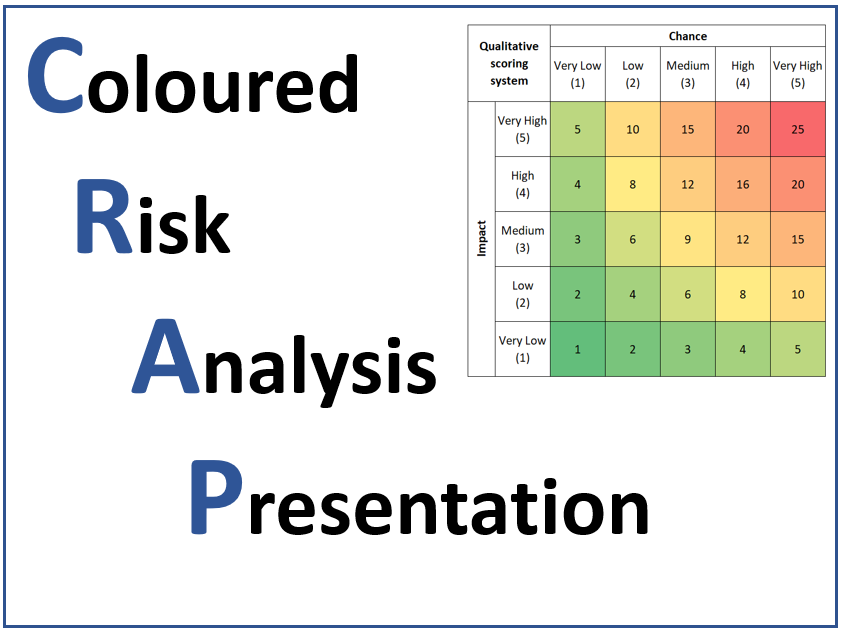 Coloured
Risk
Analysis
Presentation

| Qualitative scoring system | | Chance | | | | |
|---|---|---|---|---|---|---|
| | | Very Low (1) | Low (2) | Medium (3) | High (4) | Very High (5) |
| Impact | Very High (5) | 5 | 10 | 15 | 20 | 25 |
| | High (4) | 4 | 8 | 12 | 16 | 20 |
| | Medium (3) | 3 | 6 | 9 | 12 | 15 |
| | Low (2) | 2 | 4 | 6 | 8 | 10 |
| | Very Low (1) | 1 | 2 | 3 | 4 | 5 |